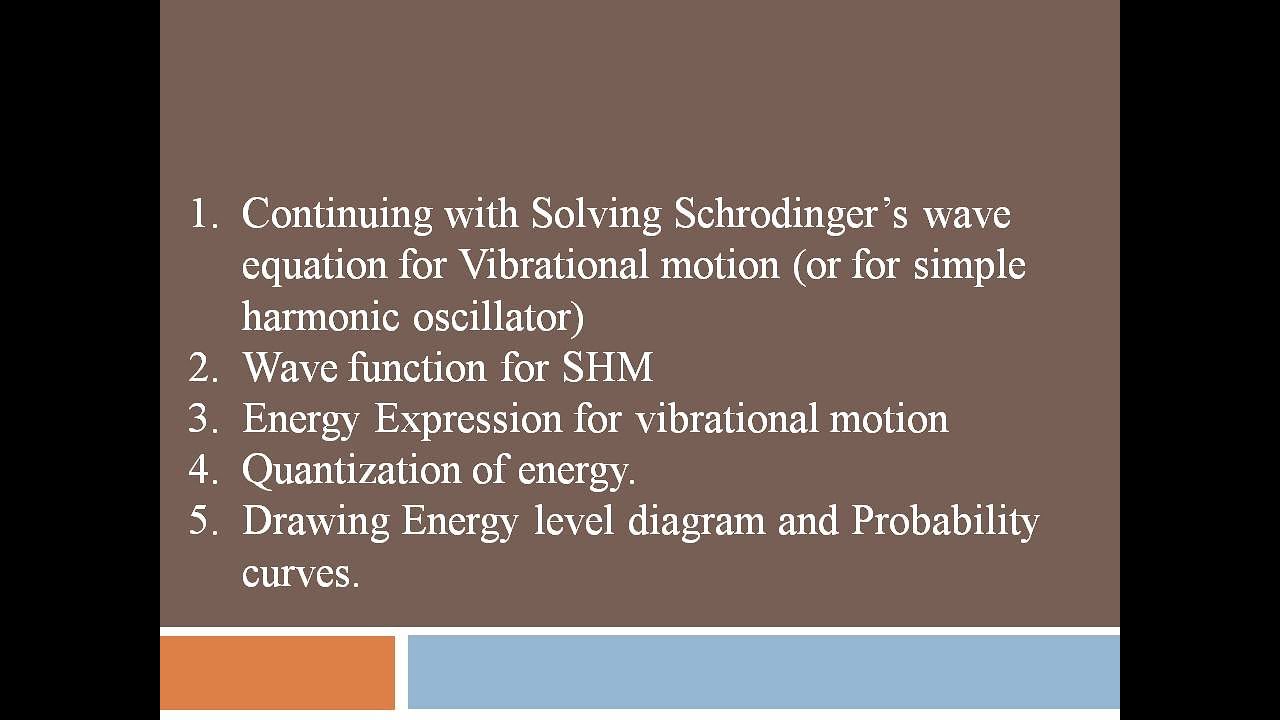 1. Continuing with Solving Schrodinger’s wave equation for Vibrational motion (or for simple harmonic oscillator)
2. Wave function for SHM
3. Energy Expression for vibrational motion
4. Quantization of energy.
5. Drawing Energy level diagram and Probability curves.